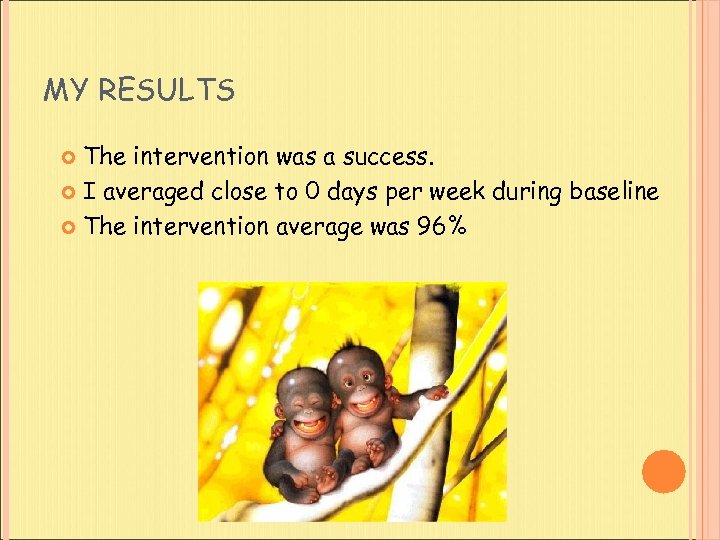 MY RESULTS

The intervention was a success.
I averaged close to 0 days per week during baseline
The intervention average was 96%